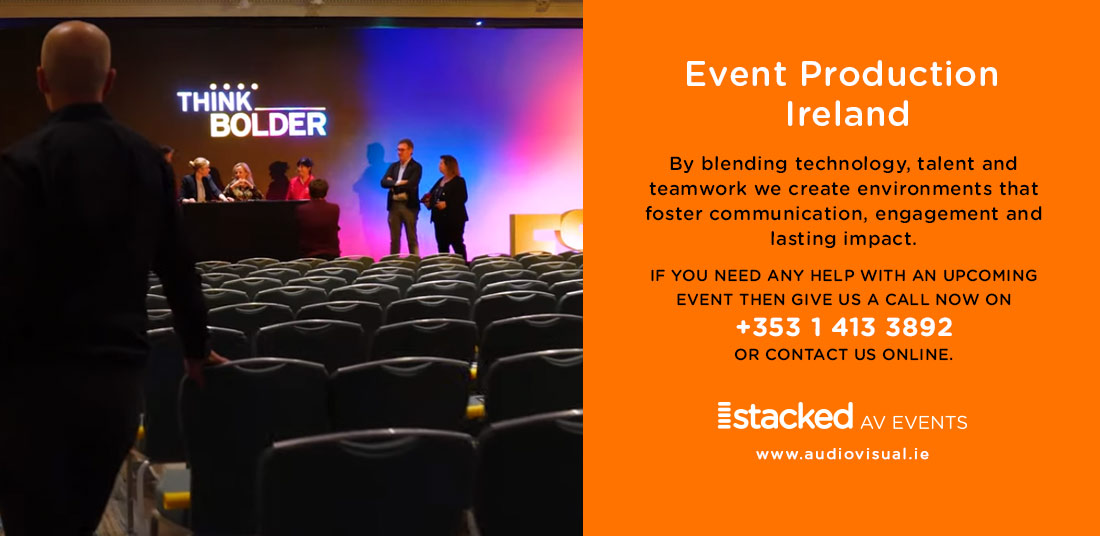 THINK BOLDER

Event Production Ireland

By blending technology, talent and teamwork we create environments that foster communication, engagement and lasting impact.

IF YOU NEED ANY HELP WITH AN UPCOMING EVENT THEN GIVE US A CALL NOW ON
+353 1 413 3892
OR CONTACT US ONLINE.

stacked AV EVENTS
www.audiovisual.ie